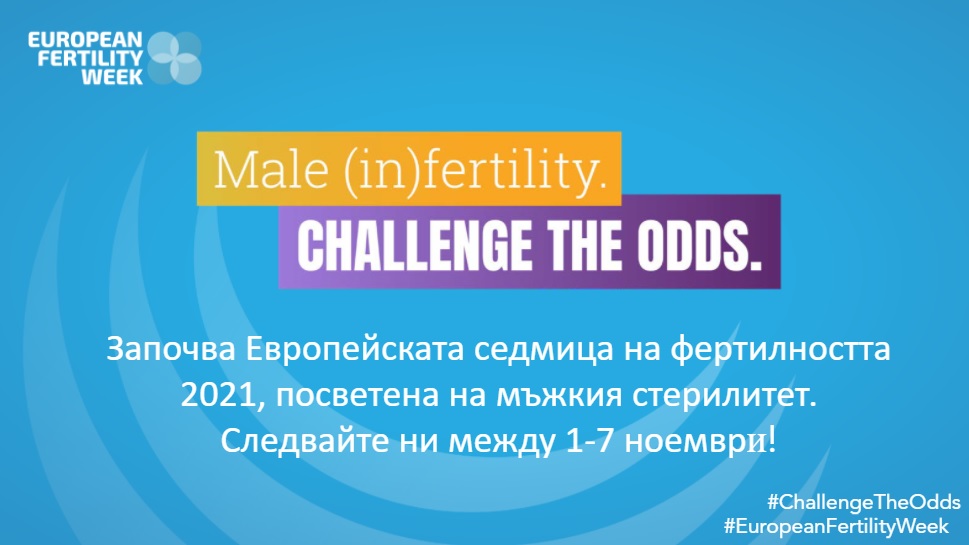 EUROPEAN FERTILITY WEEK

Male (in)fertility.
CHALLENGE THE ODDS.

Започва Европейската седмица на фертилността 2021, посветена на мъжкия стерилитет. Следвайте ни между 1-7 ноември!

#ChallengeTheOdds
#EuropeanFertilityWeek